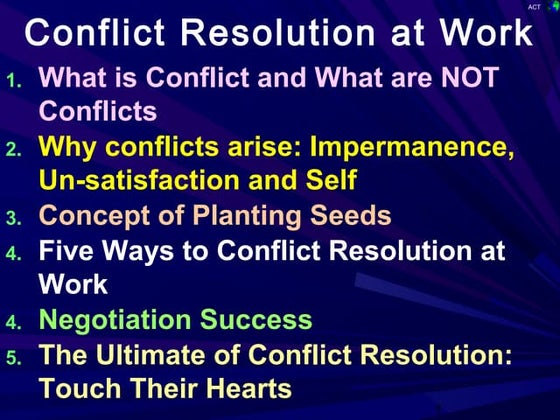 ACT

Conflict Resolution at Work

1. What is Conflict and What are NOT Conflicts
2. Why conflicts arise: Impermanence, Un-satisfaction and Self
3. Concept of Planting Seeds
4. Five Ways to Conflict Resolution at Work
4. Negotiation Success
5. The Ultimate of Conflict Resolution: Touch Their Hearts